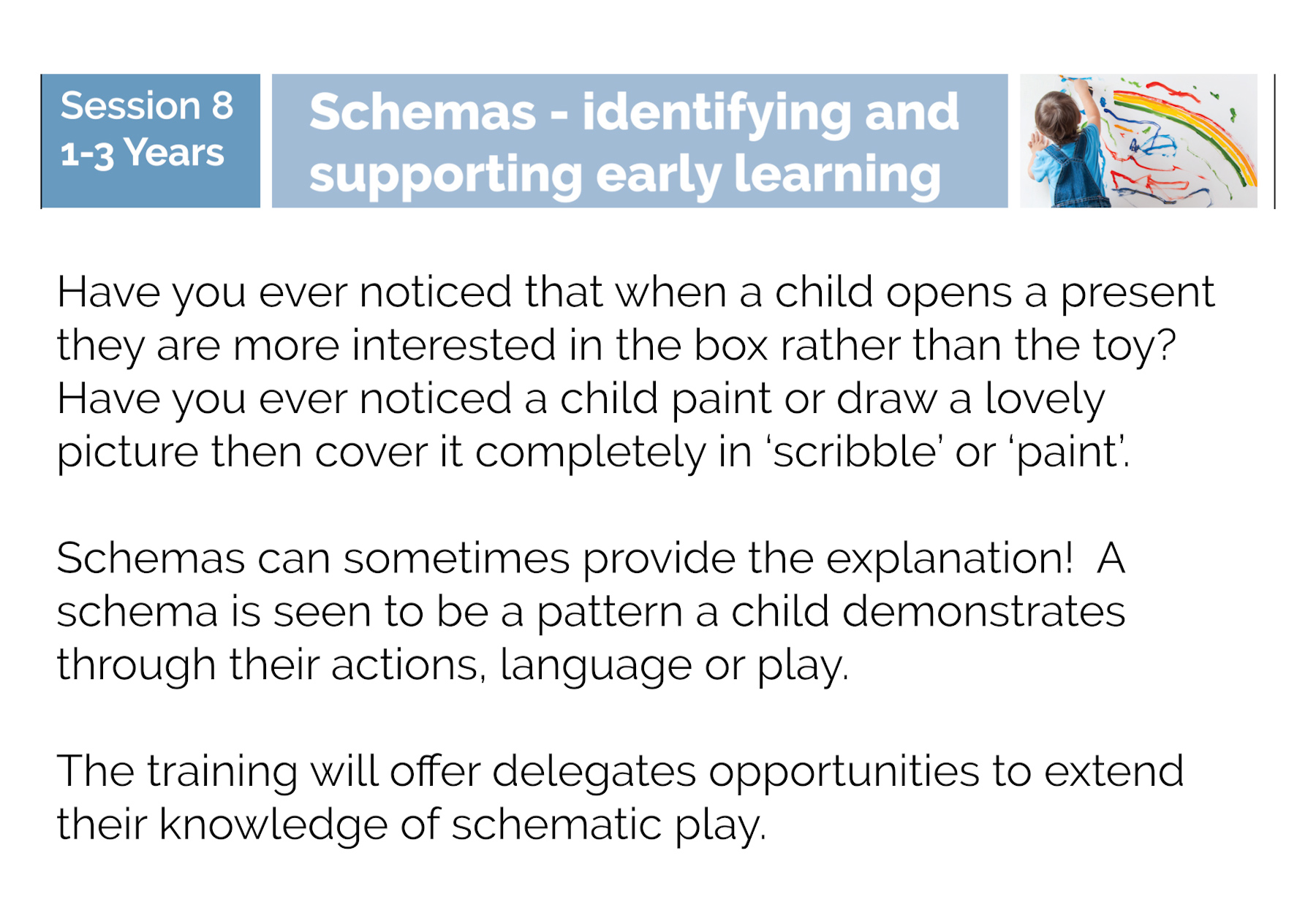 Session 8
1-3 Years

Schemas - identifying and supporting early learning

Have you ever noticed that when a child opens a present they are more interested in the box rather than the toy? Have you ever noticed a child paint or draw a lovely picture then cover it completely in ‘scribble’ or ‘paint’.

Schemas can sometimes provide the explanation! A schema is seen to be a pattern a child demonstrates through their actions, language or play.

The training will offer delegates opportunities to extend their knowledge of schematic play.